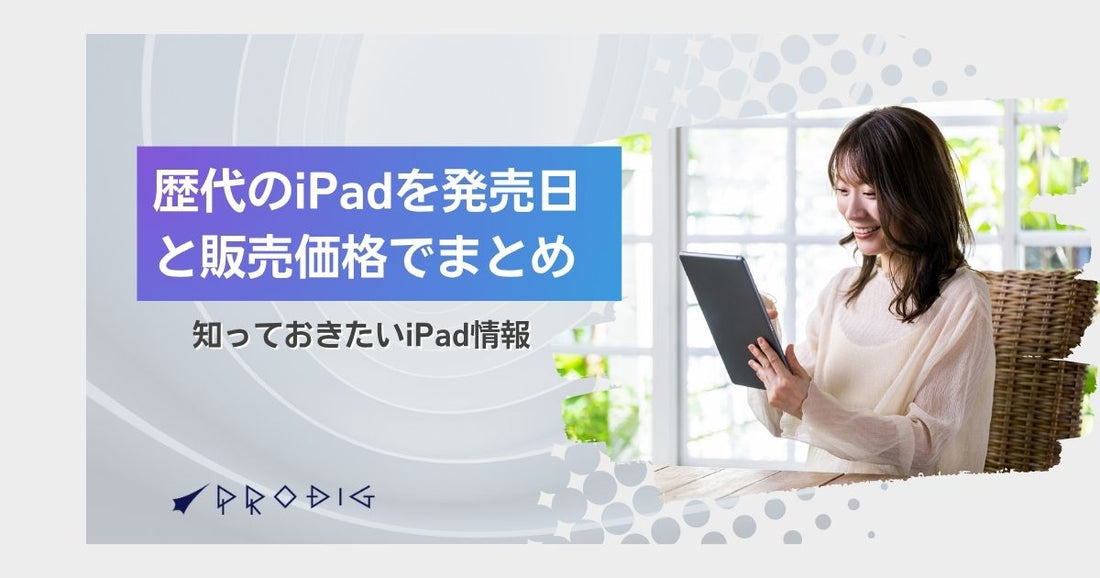 歴代のiPadを発売日と販売価格でまとめ

知っておきたいiPad情報

PRODIG